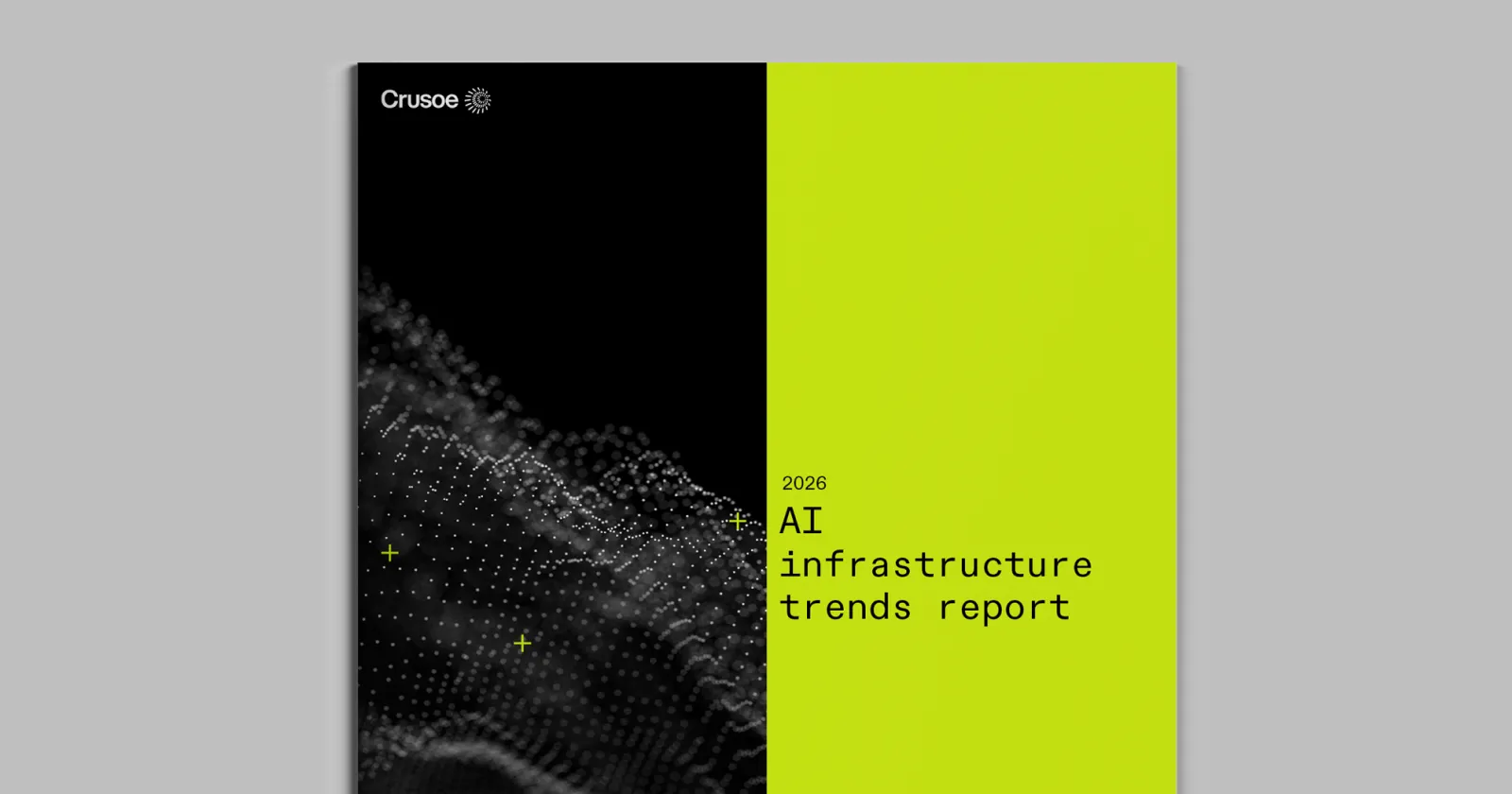 Crusoe

2026
AI
infrastructure
trends report